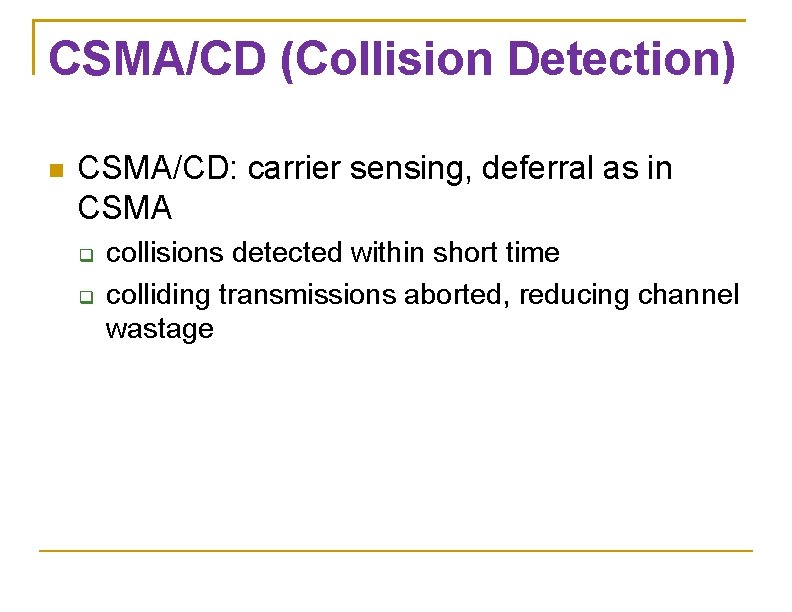 CSMA/CD (Collision Detection)

CSMA/CD: carrier sensing, deferral as in CSMA

collisions detected within short time

colliding transmissions aborted, reducing channel wastage